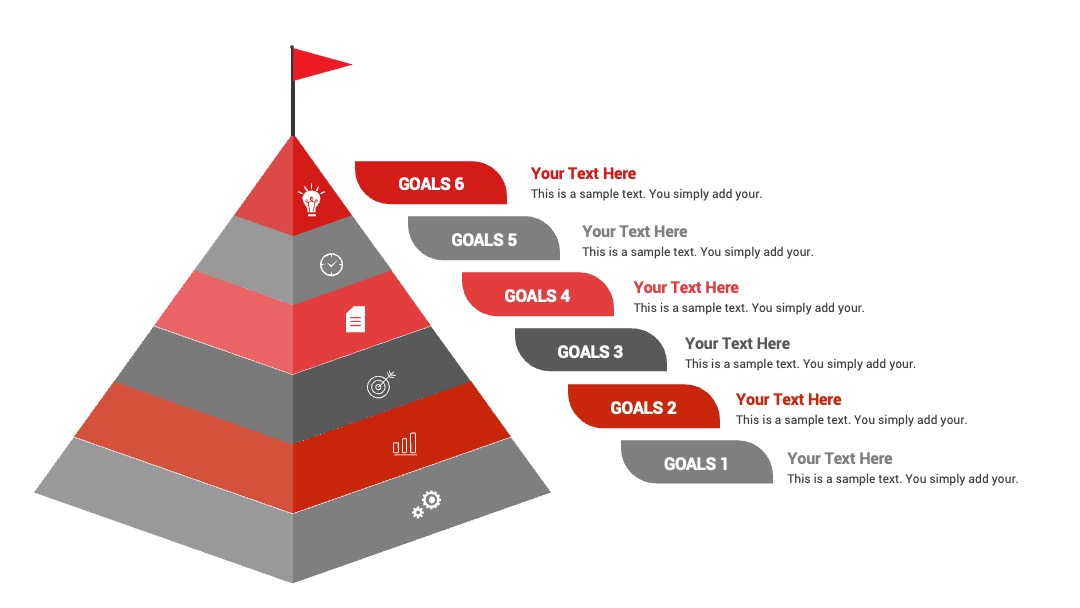 GOALS 6

Your Text Here
This is a sample text. You simply add your.

GOALS 5

Your Text Here
This is a sample text. You simply add your.

GOALS 4

Your Text Here
This is a sample text. You simply add your.

GOALS 3

Your Text Here
This is a sample text. You simply add your.

GOALS 2

Your Text Here
This is a sample text. You simply add your.

GOALS 1

Your Text Here
This is a sample text. You simply add your.